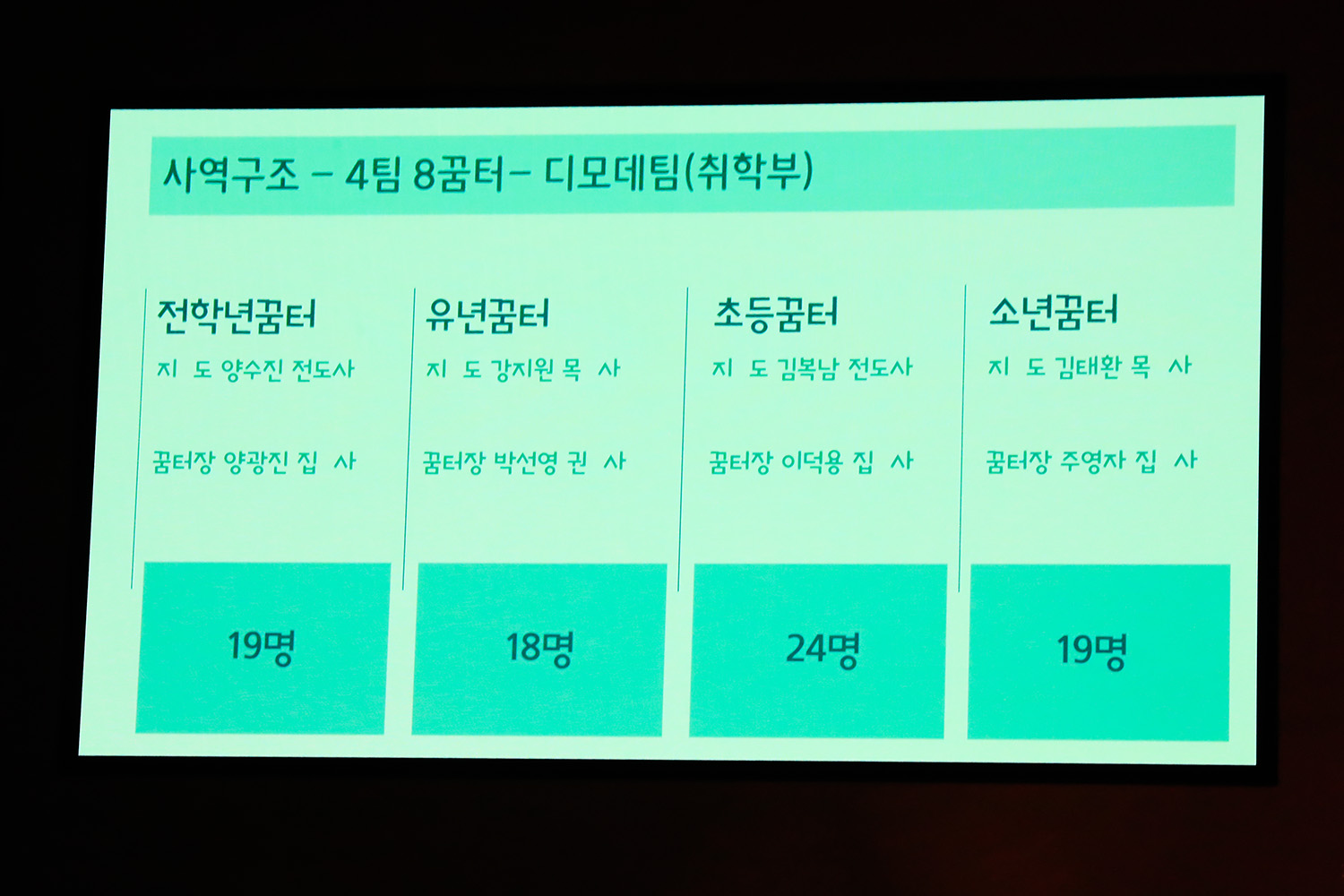 사역구조 – 4팀 8꿈터– 디모데팀(취학부)

전학년꿈터
지 도 양수진 전도사

꿈터장 양광진 집 사

19명

유년꿈터
지 도 강지원 목 사

꿈터장 박선영 권 사

18명

초등꿈터
지 도 김복남 전도사

꿈터장 이덕용 집 사

24명

소년꿈터
지 도 김태환 목 사

꿈터장 주영자 집 사

19명